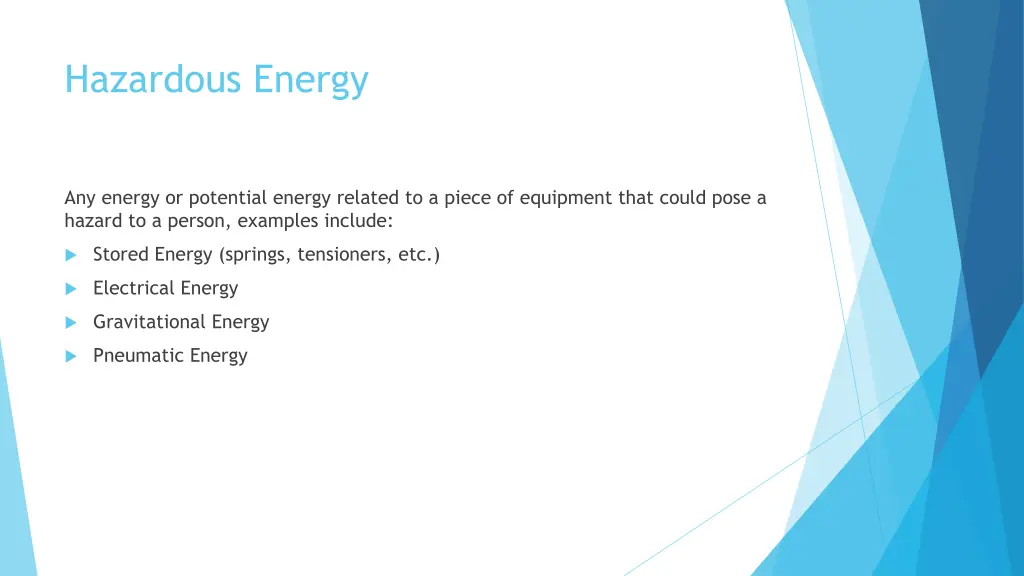 Hazardous Energy

Any energy or potential energy related to a piece of equipment that could pose a hazard to a person, examples include:

Stored Energy (springs, tensioners, etc.)

Electrical Energy

Gravitational Energy

Pneumatic Energy